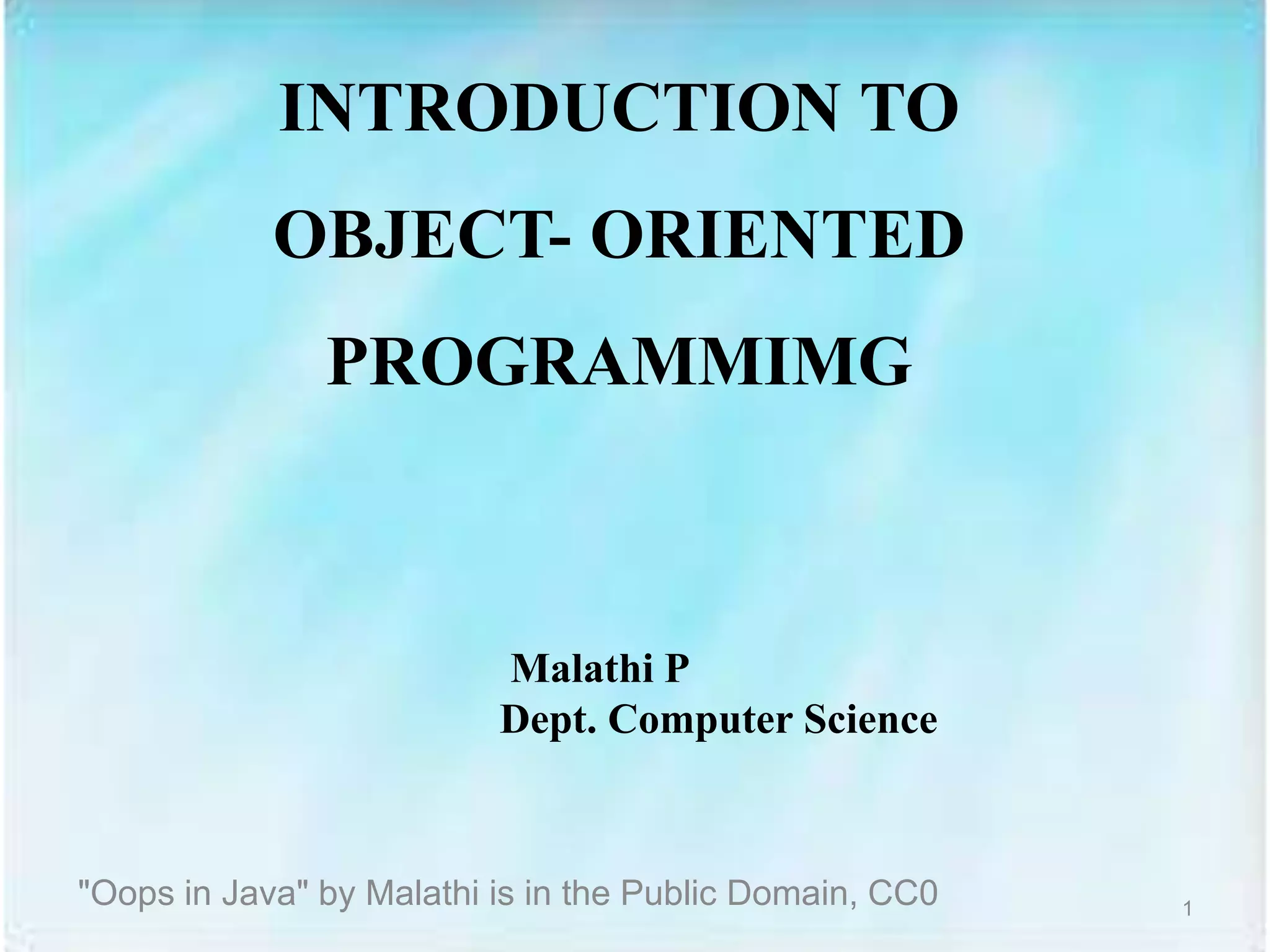 INTRODUCTION TO OBJECT- ORIENTED PROGRAMMIMG

Malathi P
Dept. Computer Science

"Oops in Java" by Malathi is in the Public Domain, CC0

1